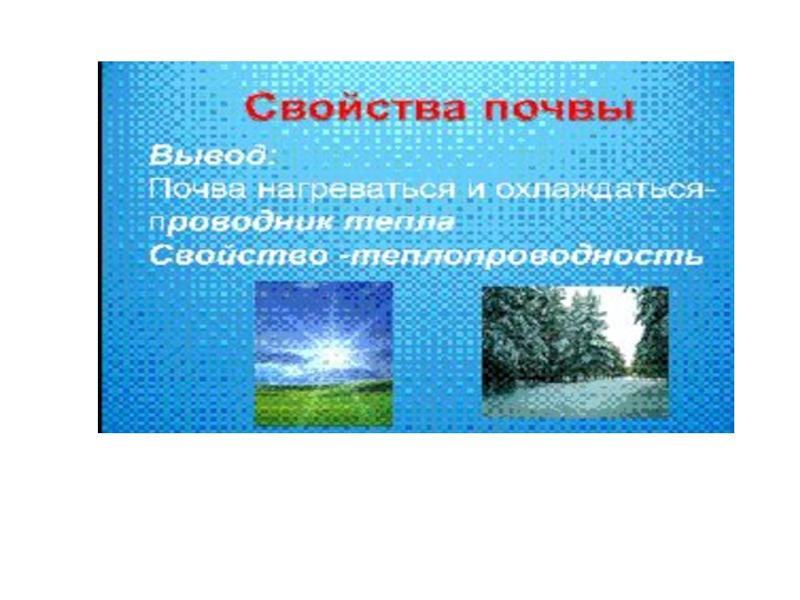 Свойства почвы

Вывод:
Почва нагреваться и охлаждаться-проводник тепла
Свойство -теплопроводность